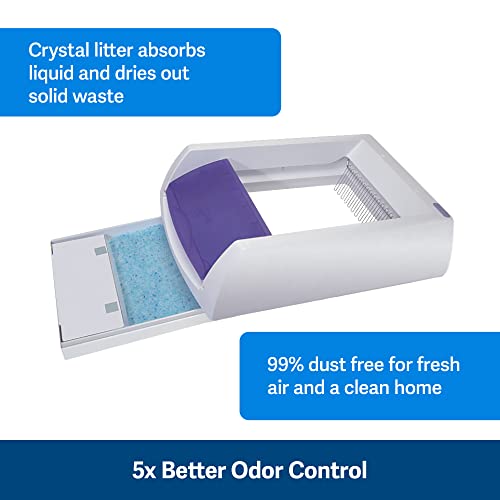 Crystal litter absorbs liquid and dries out solid waste

99% dust free for fresh air and a clean home

5x Better Odor Control